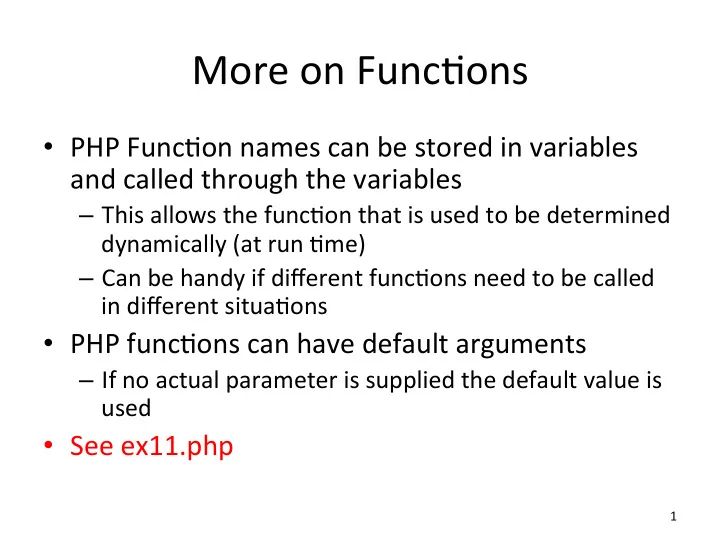 More on Functions

• PHP Function names can be stored in variables and called through the variables
– This allows the function that is used to be determined dynamically (at run time)
– Can be handy if different functions need to be called in different situations
• PHP functions can have default arguments
– If no actual parameter is supplied the default value is used
• See ex11.php

1